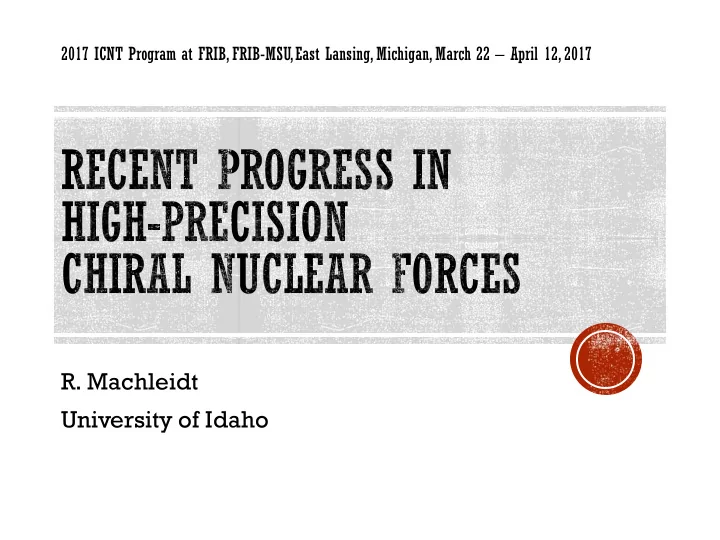 2017 ICNT Program at FRIB, FRIB-MSU, East Lansing, Michigan, March 22 – April 12, 2017

RECENT PROGRESS IN HIGH-PRECISION CHIRAL NUCLEAR FORCES

R. Machleidt

University of Idaho